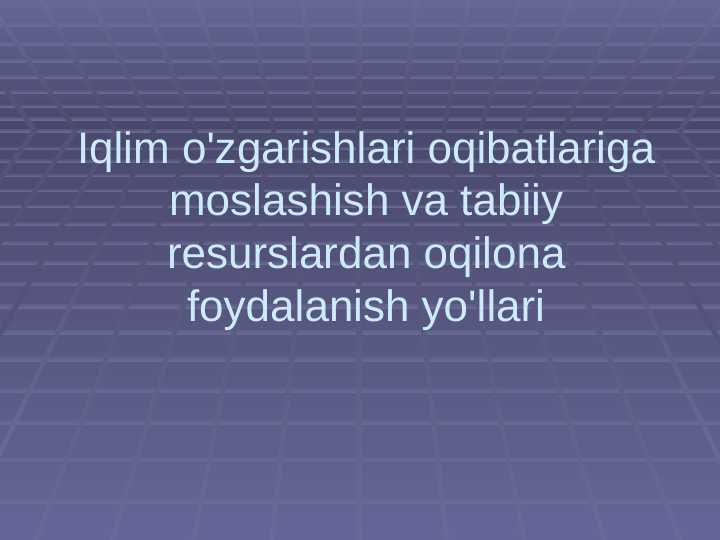 Iqlim o'zgarishlari oqibatlariga moslashish va tabiiy resurslardan oqilona foydalanish yo'llari